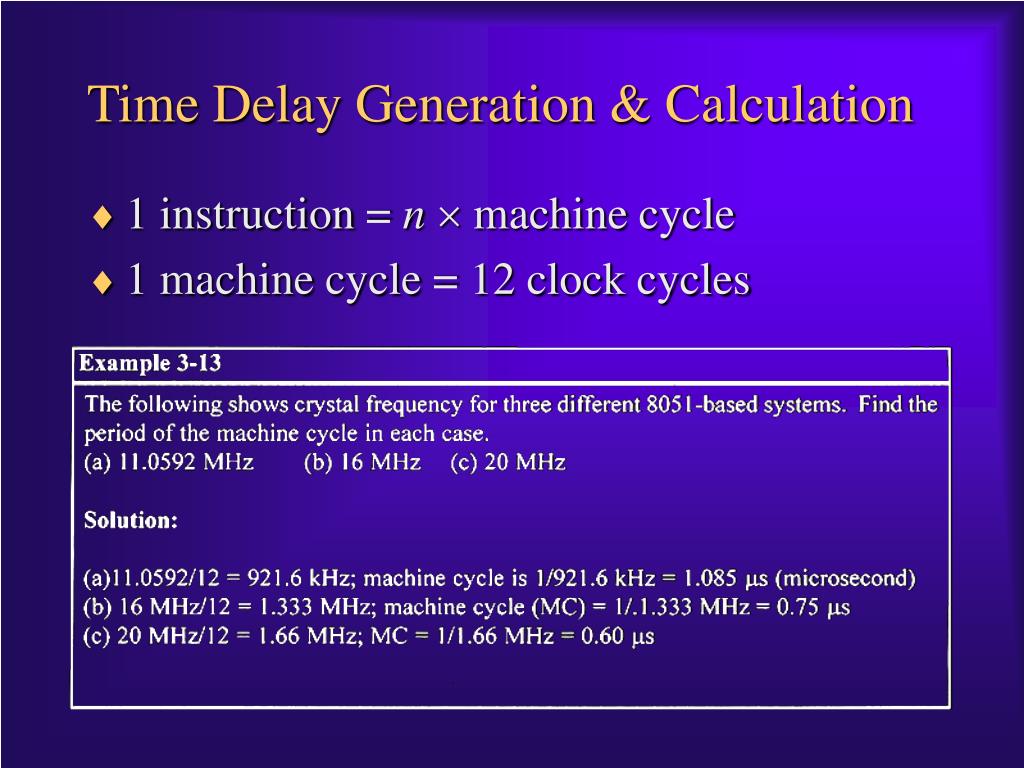 Time Delay Generation & Calculation

♦ 1 instruction = $n \times$ machine cycle

♦ 1 machine cycle = 12 clock cycles

Example 3-13

The following shows crystal frequency for three different 8051-based systems. Find the period of the machine cycle in each case.
(a) 11.0592 MHz (b) 16 MHz (c) 20 MHz

Solution:

(a)11.0592/12 = 921.6 kHz; machine cycle is 1/921.6 kHz = 1.085 μs (microsecond)
(b) 16 MHz/12 = 1.333 MHz; machine cycle (MC) = 1/.1.333 MHz = 0.75 μs
(c) 20 MHz/12 = 1.66 MHz; MC = 1/1.66 MHz = 0.60 μs